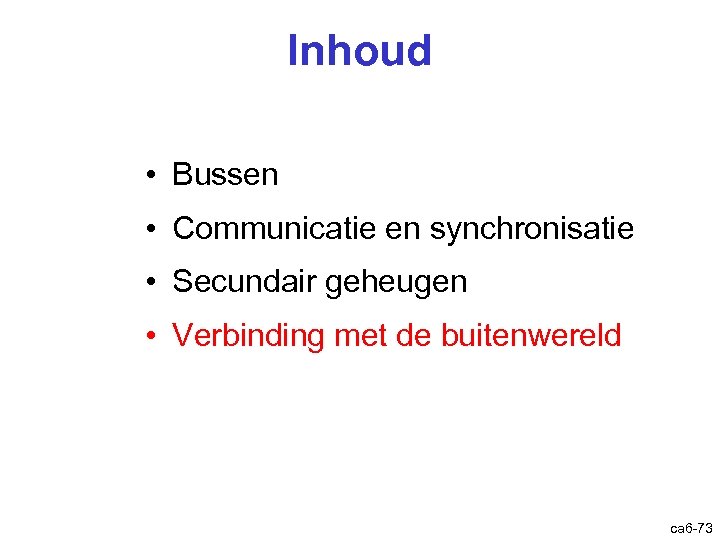 Inhoud

• Bussen
• Communicatie en synchronisatie
• Secundair geheugen
• Verbinding met de buitenwereld

ca6-73